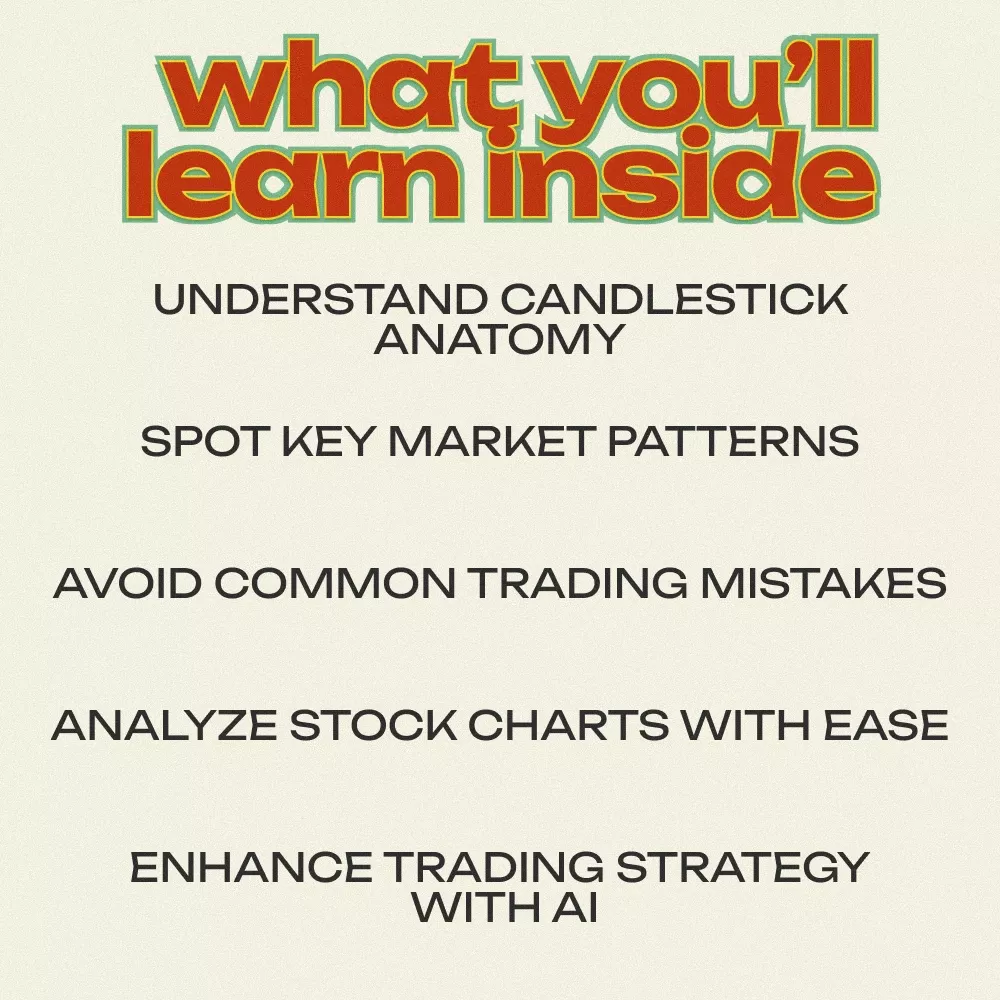 what you'll learn inside

UNDERSTAND CANDLESTICK ANATOMY

SPOT KEY MARKET PATTERNS

AVOID COMMON TRADING MISTAKES

ANALYZE STOCK CHARTS WITH EASE

ENHANCE TRADING STRATEGY WITH AI